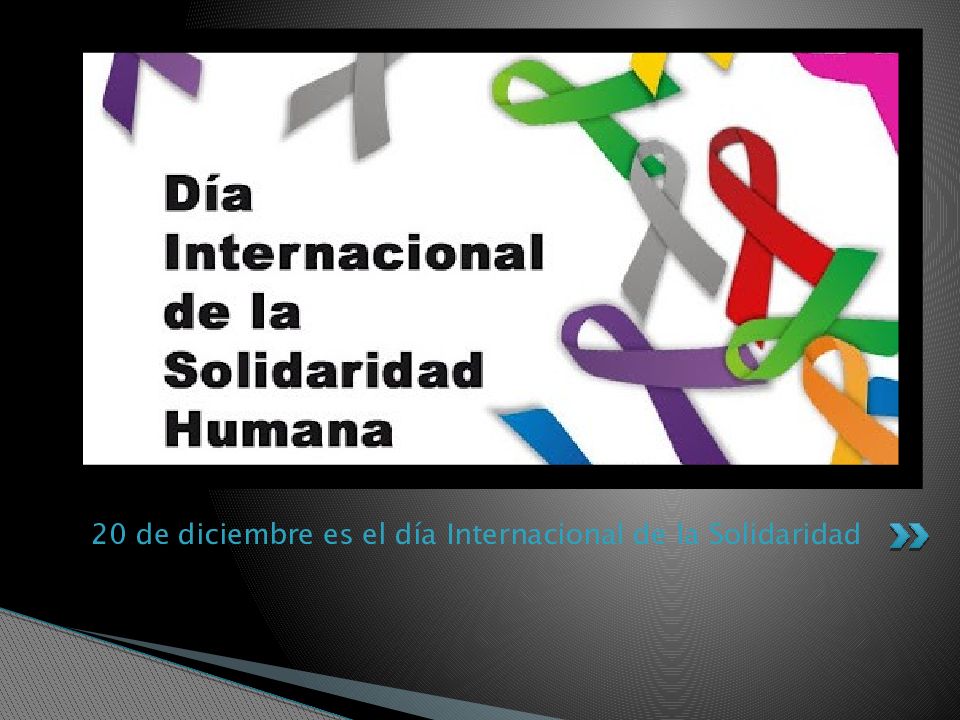 Día Internacional de la Solidaridad Humana

20 de diciembre es el día Internacional de la Solidaridad